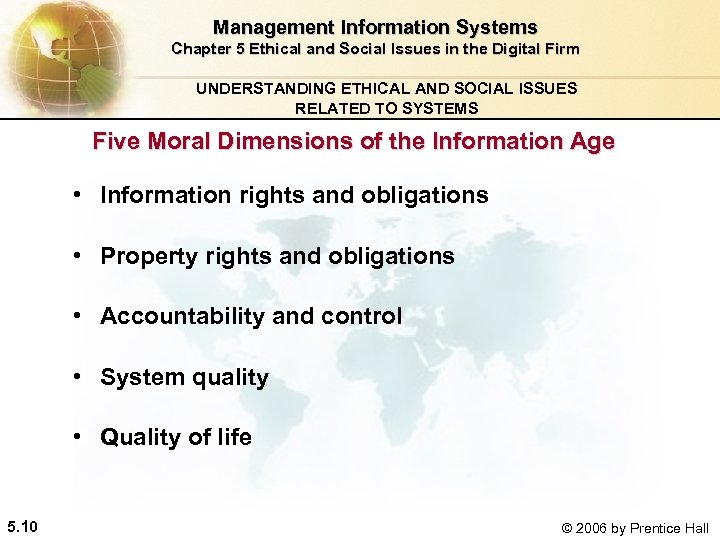 Management Information Systems
Chapter 5 Ethical and Social Issues in the Digital Firm

UNDERSTANDING ETHICAL AND SOCIAL ISSUES RELATED TO SYSTEMS

Five Moral Dimensions of the Information Age

• Information rights and obligations
• Property rights and obligations
• Accountability and control
• System quality
• Quality of life

5.10

© 2006 by Prentice Hall